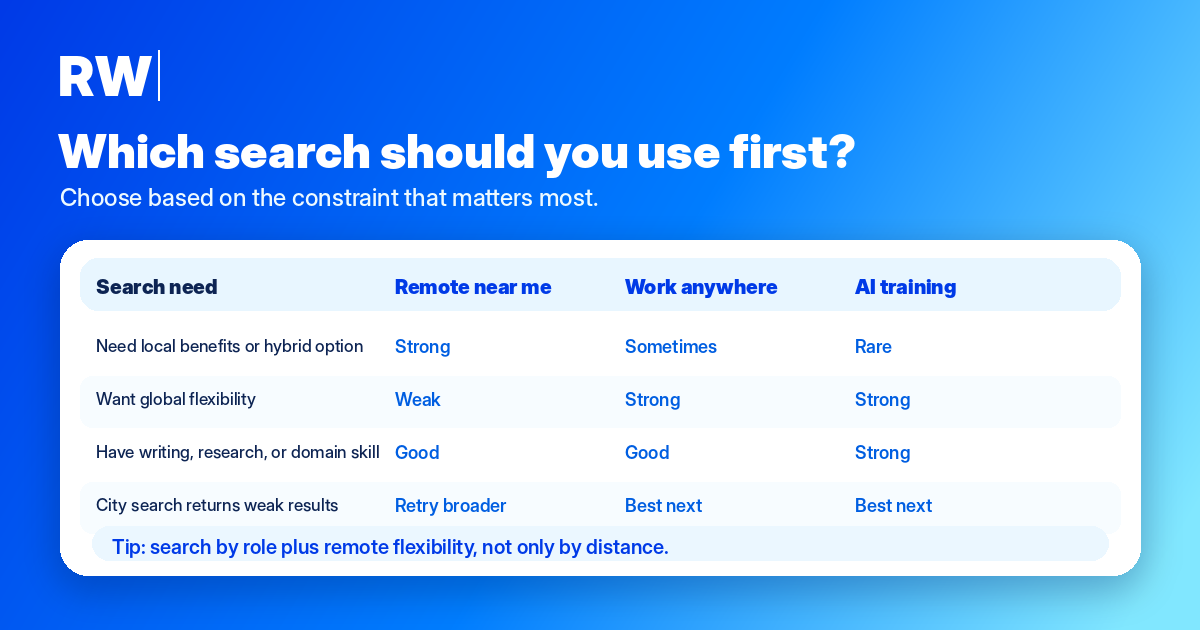 RW

Which search should you use first?

Choose based on the constraint that matters most.

| Search need | Remote near me | Work anywhere | AI training |
|---|---|---|---|
| Need local benefits or hybrid option | Strong | Sometimes | Rare |
| Want global flexibility | Weak | Strong | Strong |
| Have writing, research, or domain skill | Good | Good | Strong |
| City search returns weak results | Retry broader | Best next | Best next |

Tip: search by role plus remote flexibility, not only by distance.